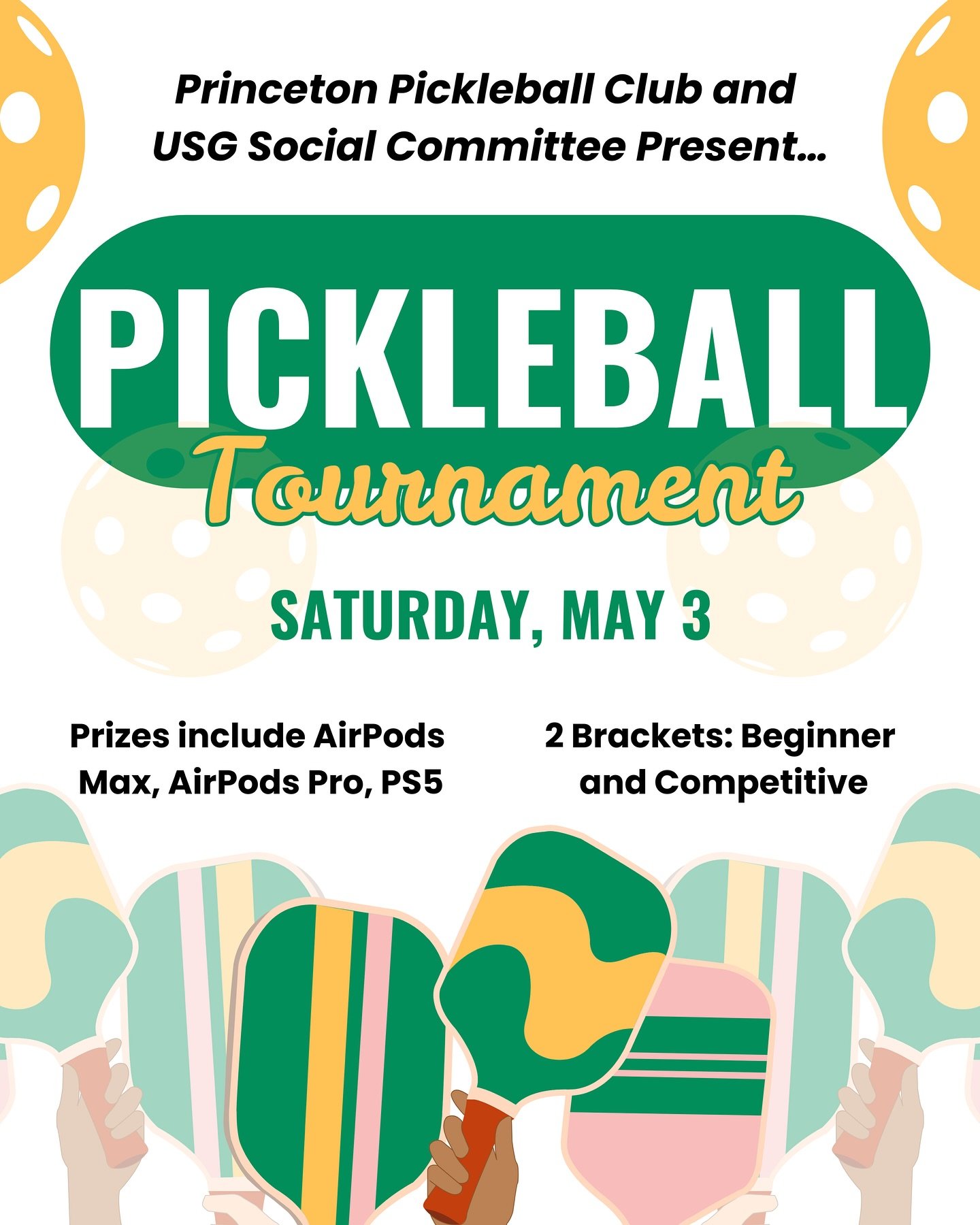 Princeton Pickleball Club and USG Social Committee Present...

PICKLEBALL

Tournament

SATURDAY, MAY 3

Prizes include AirPods Max, AirPods Pro, PS5

2 Brackets: Beginner and Competitive